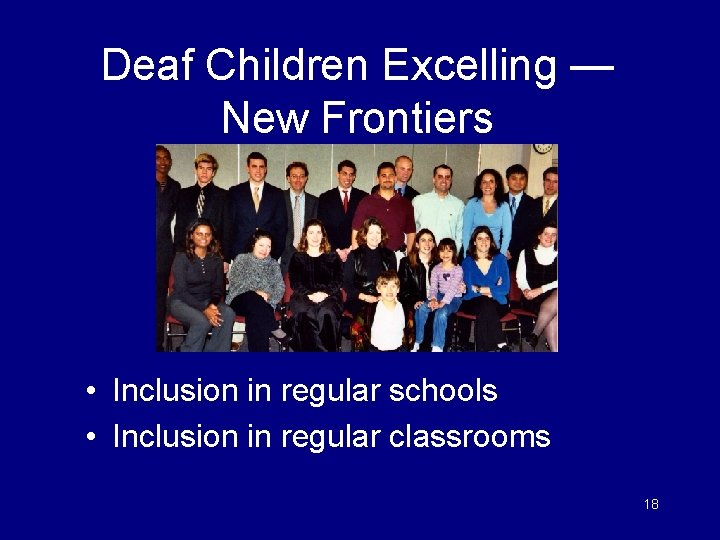 Deaf Children Excelling — New Frontiers

• Inclusion in regular schools
• Inclusion in regular classrooms

18